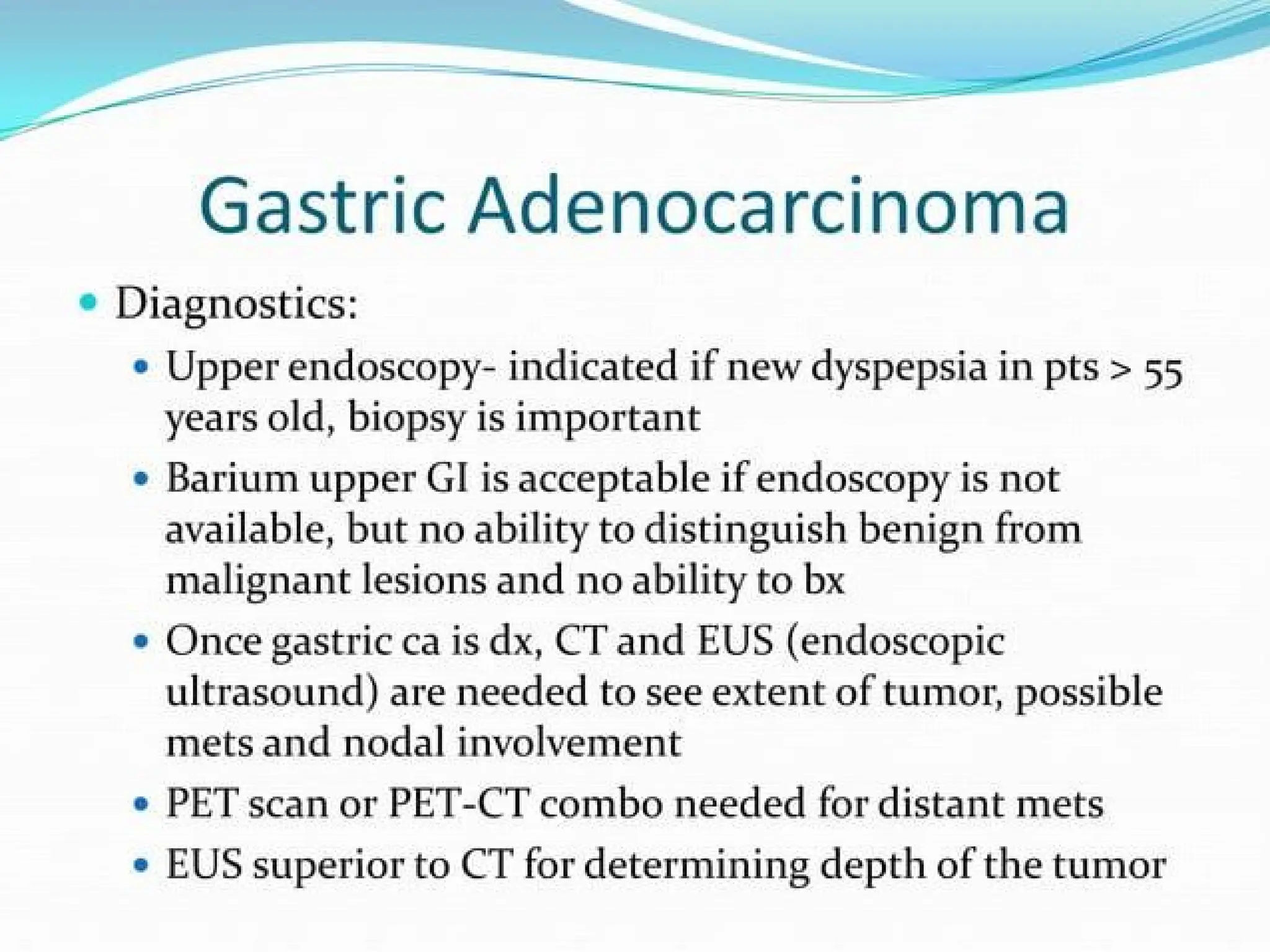 Gastric Adenocarcinoma

- Diagnostics:
  - Upper endoscopy- indicated if new dyspepsia in pts > 55 years old, biopsy is important
  - Barium upper GI is acceptable if endoscopy is not available, but no ability to distinguish benign from malignant lesions and no ability to bx
  - Once gastric ca is dx, CT and EUS (endoscopic ultrasound) are needed to see extent of tumor, possible mets and nodal involvement
  - PET scan or PET-CT combo needed for distant mets
  - EUS superior to CT for determining depth of the tumor